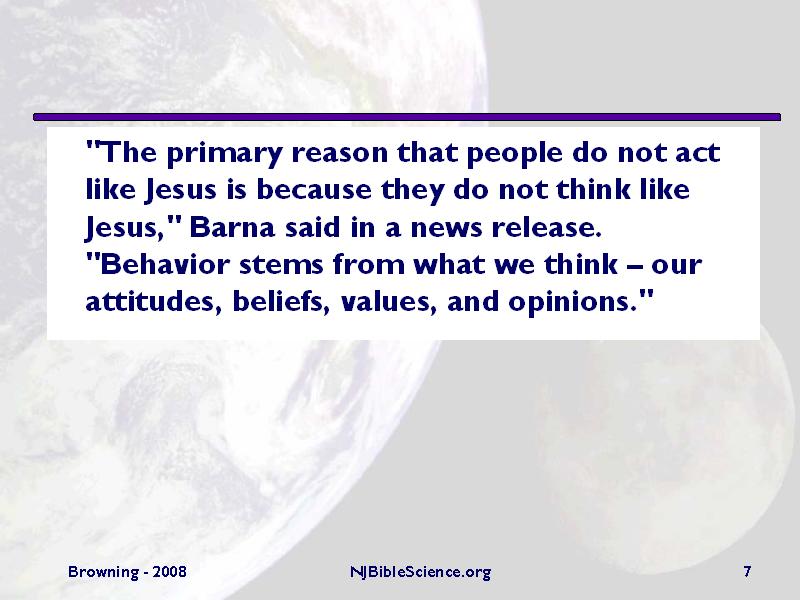 "The primary reason that people do not act like Jesus is because they do not think like Jesus," Barna said in a news release. "Behavior stems from what we think – our attitudes, beliefs, values, and opinions."

Browning - 2008

NJBibleScience.org

7